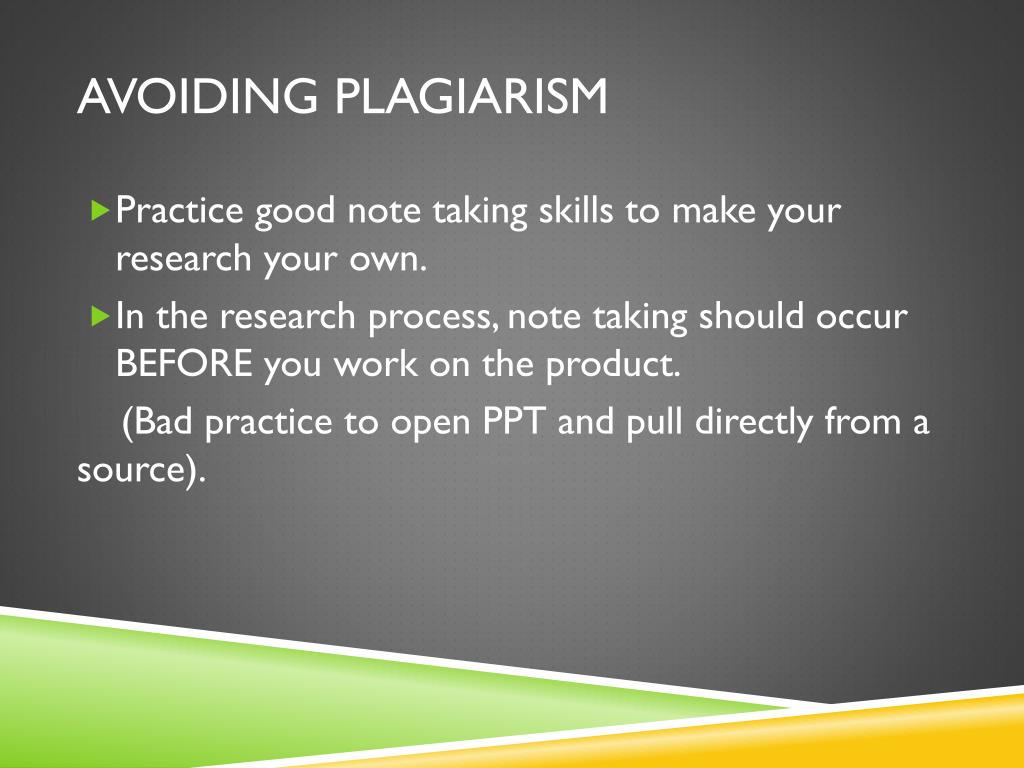 AVOIDING PLAGIARISM

Practice good note taking skills to make your research your own.

In the research process, note taking should occur BEFORE you work on the product.

(Bad practice to open PPT and pull directly from a source).